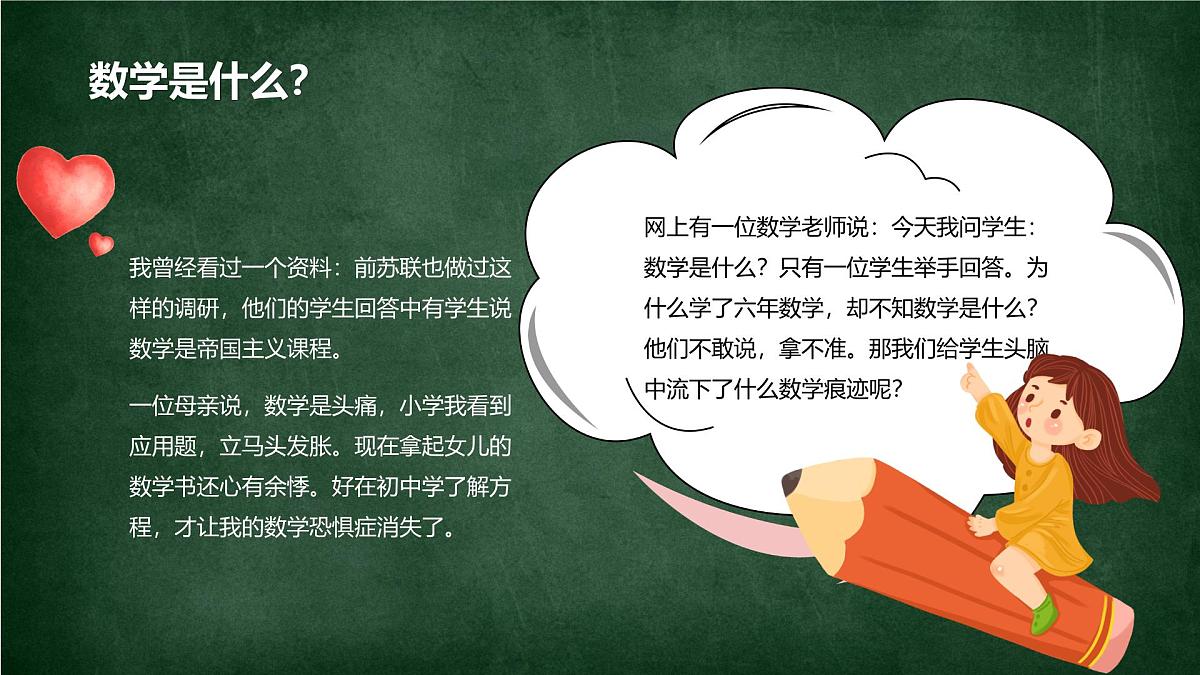 数学是什么?

我曾经看过一个资料：前苏联也做过这样的调研，他们的学生回答中有学生说数学是帝国主义课程。

一位母亲说，数学是头痛，小学我看到应用题，立马头发胀。现在拿起女儿的数学书还心有余悸。好在初中学了解方程，才让我的数学恐惧症消失了。

网上有一位数学老师说：今天我问学生：数学是什么？只有一位学生举手回答。为什么学了六年数学，却不知数学是什么？他们不敢说，拿不准。那我们给学生头脑中流下了什么数学痕迹呢？